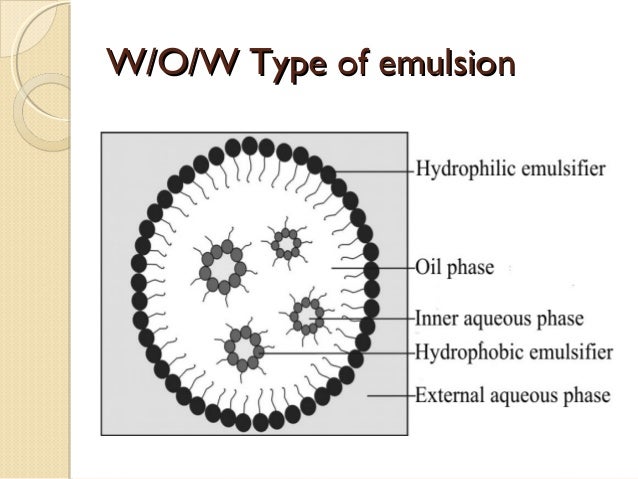 W/O/W Type of emulsion

Hydrophilic emulsifier
Oil phase
Inner aqueous phase
Hydrophobic emulsifier
External aqueous phase